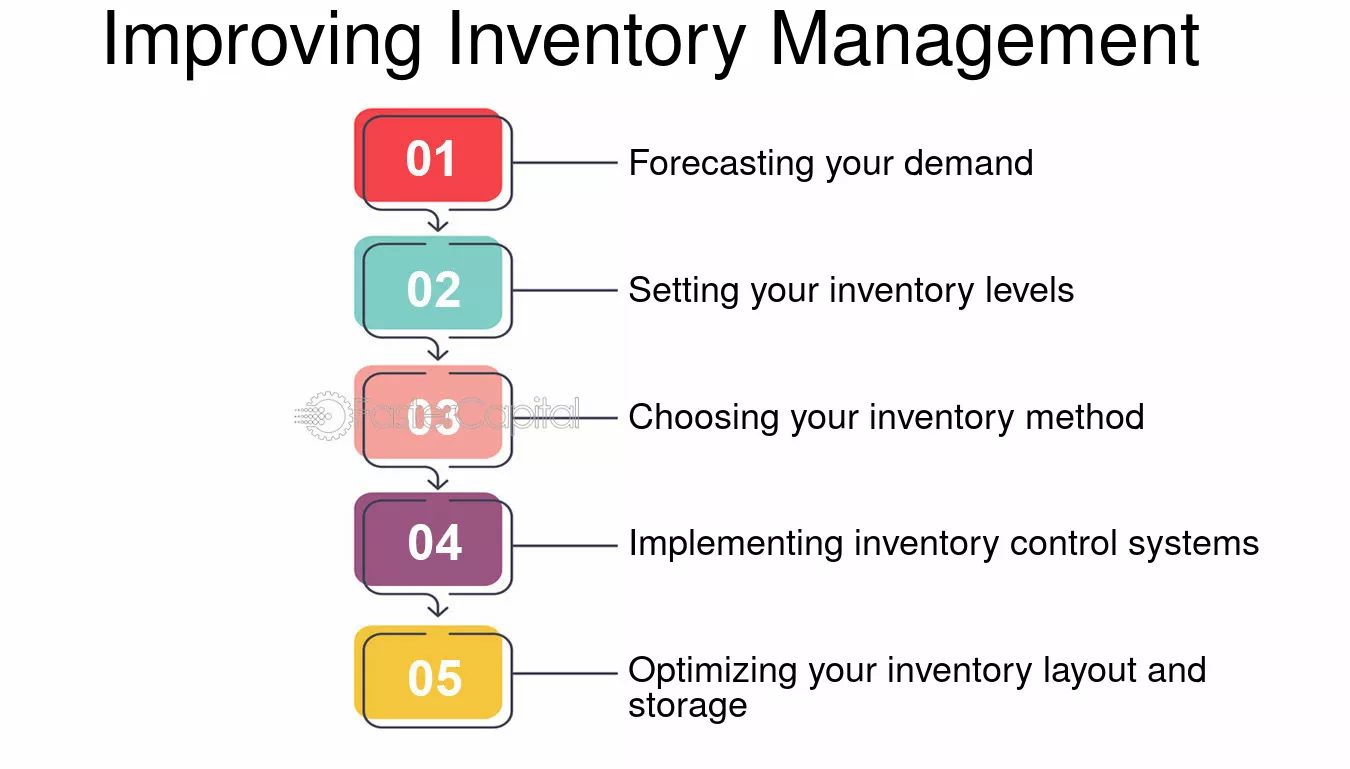 Improving Inventory Management

01 Forecasting your demand

02 Setting your inventory levels

03 Choosing your inventory method

FasterCapital

04 Implementing inventory control systems

05 Optimizing your inventory layout and storage